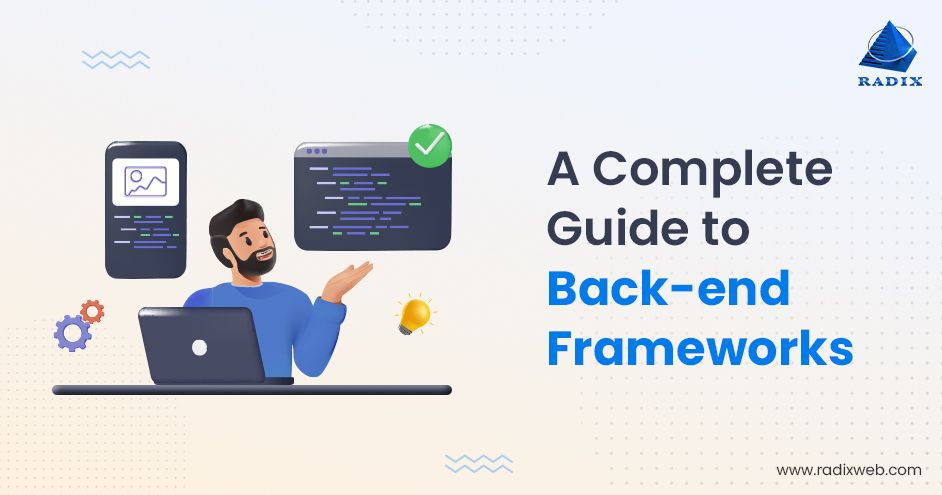 RADIX

A Complete Guide to Back-end Frameworks

www.radixweb.com